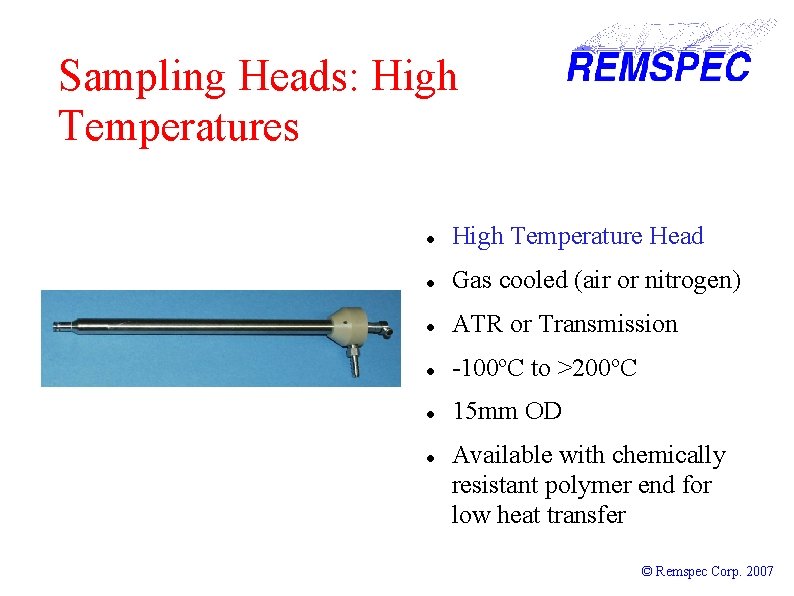 Sampling Heads: High Temperatures

REMSPEC

- High Temperature Head
- Gas cooled (air or nitrogen)
- ATR or Transmission
- -100°C to >200°C
- 15mm OD
- Available with chemically resistant polymer end for low heat transfer

© Remspec Corp. 2007